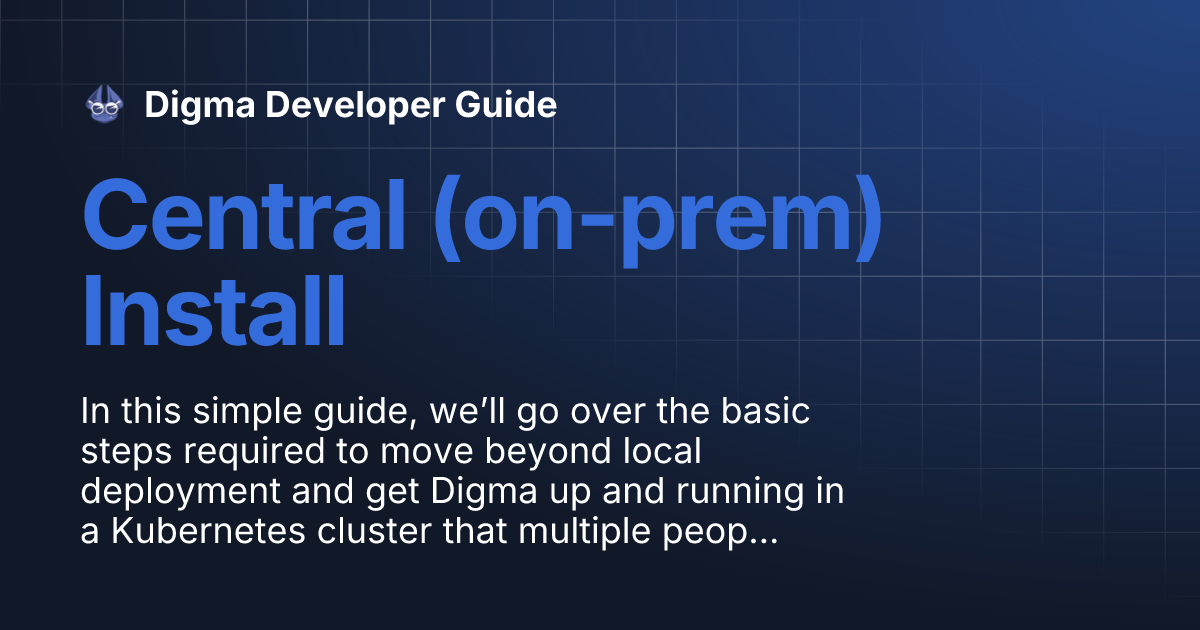 Digma Developer Guide

Central (on-prem) Install

In this simple guide, we'll go over the basic steps required to move beyond local deployment and get Digma up and running in a Kubernetes cluster that multiple peop...